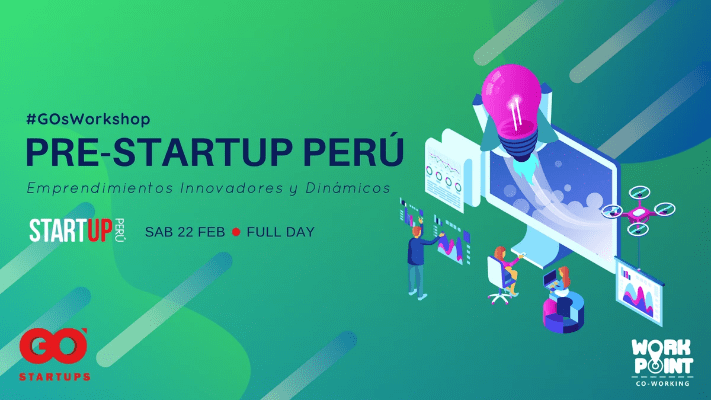 #GOsWorkshop
PRE-STARTUP PERÚ
Emprendimientos Innovadores y Dinámicos

STARTUP PERÚ
SAB 22 FEB ● FULL DAY

GO STARTUPS

WORK POINT
CO-WORKING